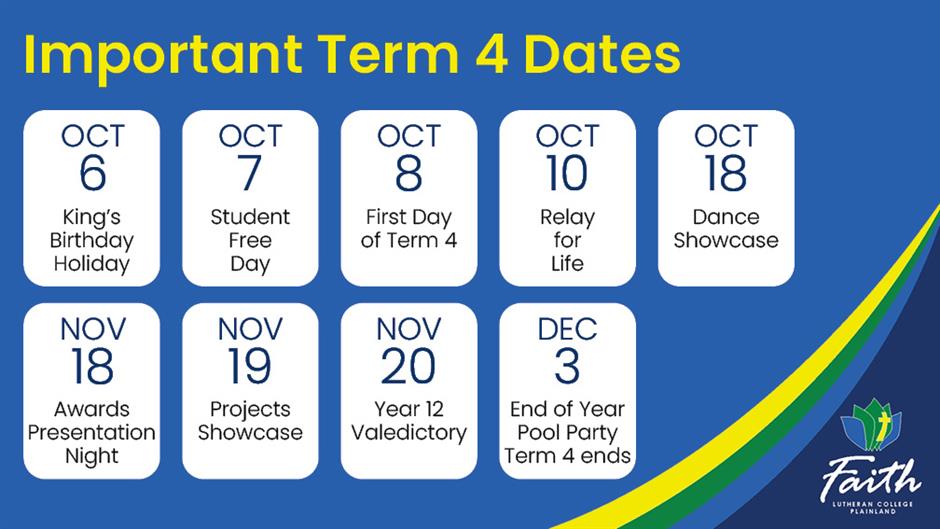 Important Term 4 Dates

OCT
6
King's Birthday Holiday

OCT
7
Student Free Day

OCT
8
First Day of Term 4

OCT
10
Relay for Life

OCT
18
Dance Showcase

NOV
18
Awards Presentation Night

NOV
19
Projects Showcase

NOV
20
Year 12 Valedictory

DEC
3
End of Year Pool Party Term 4 ends

Faith
LUTHERAN COLLEGE PLAINLAND